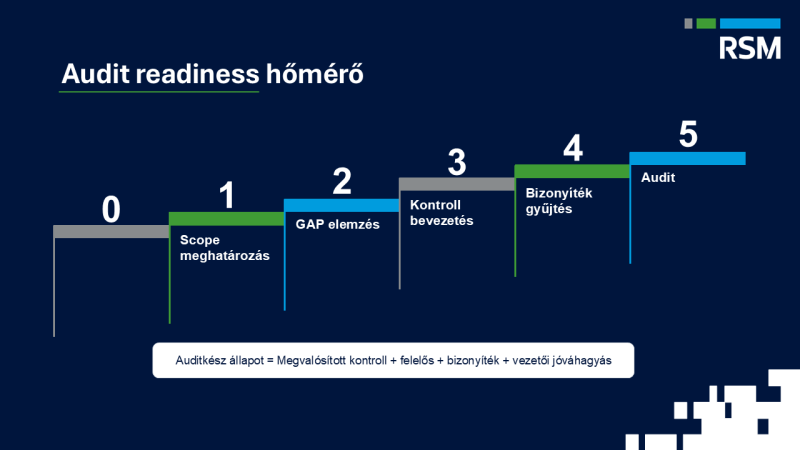 RSM

Audit readiness hőmérő

0

1

Scope meghatározás

2

GAP elemzés

3

Kontroll bevezetés

4

Bizonyíték gyűjtés

5

Audit

Auditkész állapot = Megvalósított kontroll + felelős + bizonyíték + vezetői jóváhagyás